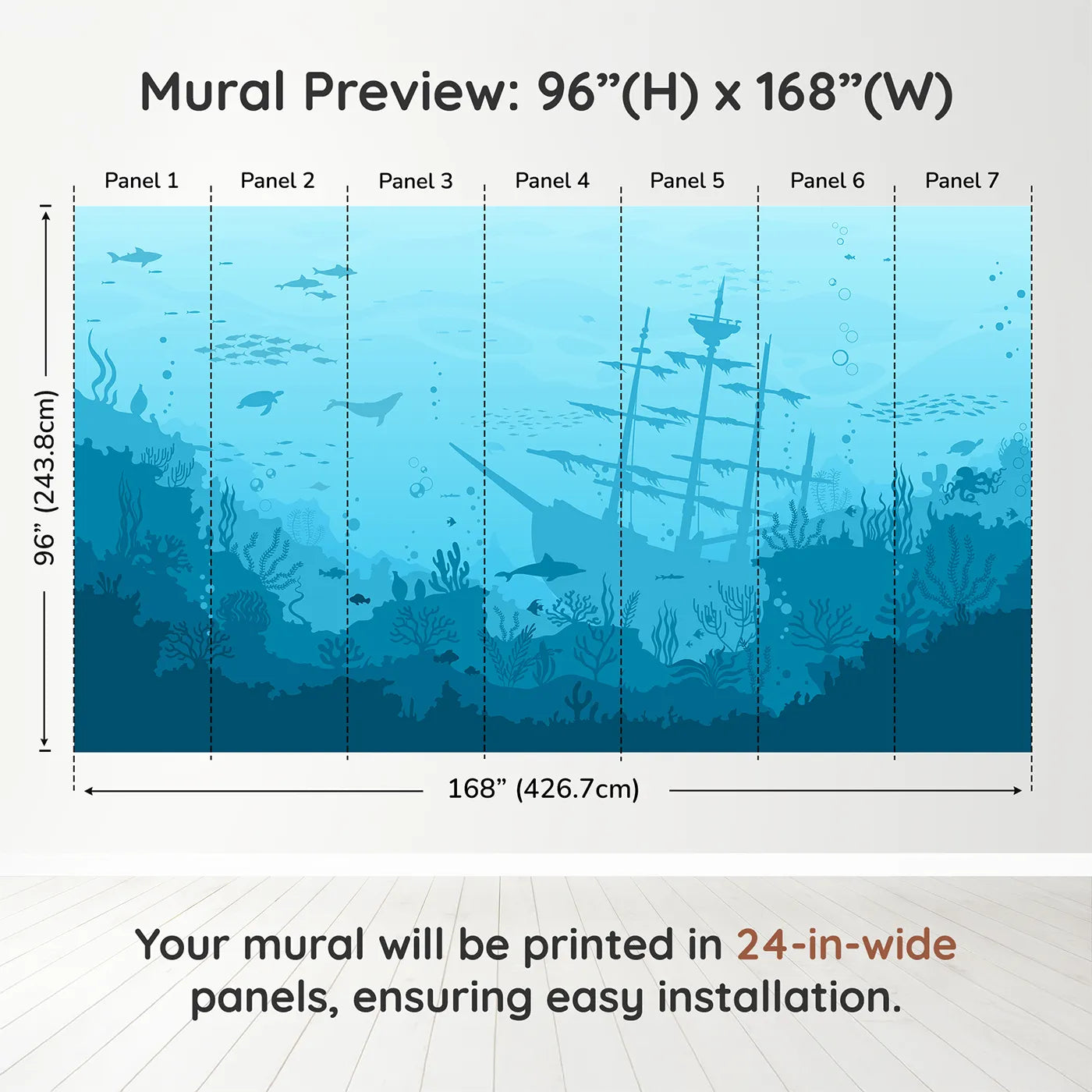 Mural Preview: 96”(H) x 168”(W)

Panel 1
Panel 2
Panel 3
Panel 4
Panel 5
Panel 6
Panel 7

96” (243.8cm)

168” (426.7cm)

Your mural will be printed in 24-in-wide panels, ensuring easy installation.